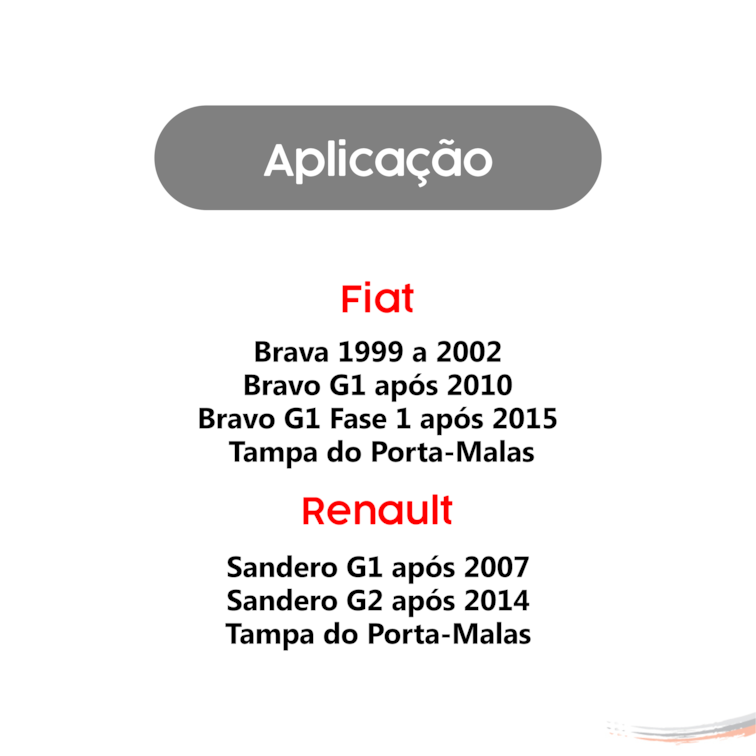 Aplicação

Fiat

Brava 1999 a 2002
Bravo G1 após 2010
Bravo G1 Fase 1 após 2015
Tampa do Porta-Malas

Renault

Sandero G1 após 2007
Sandero G2 após 2014
Tampa do Porta-Malas